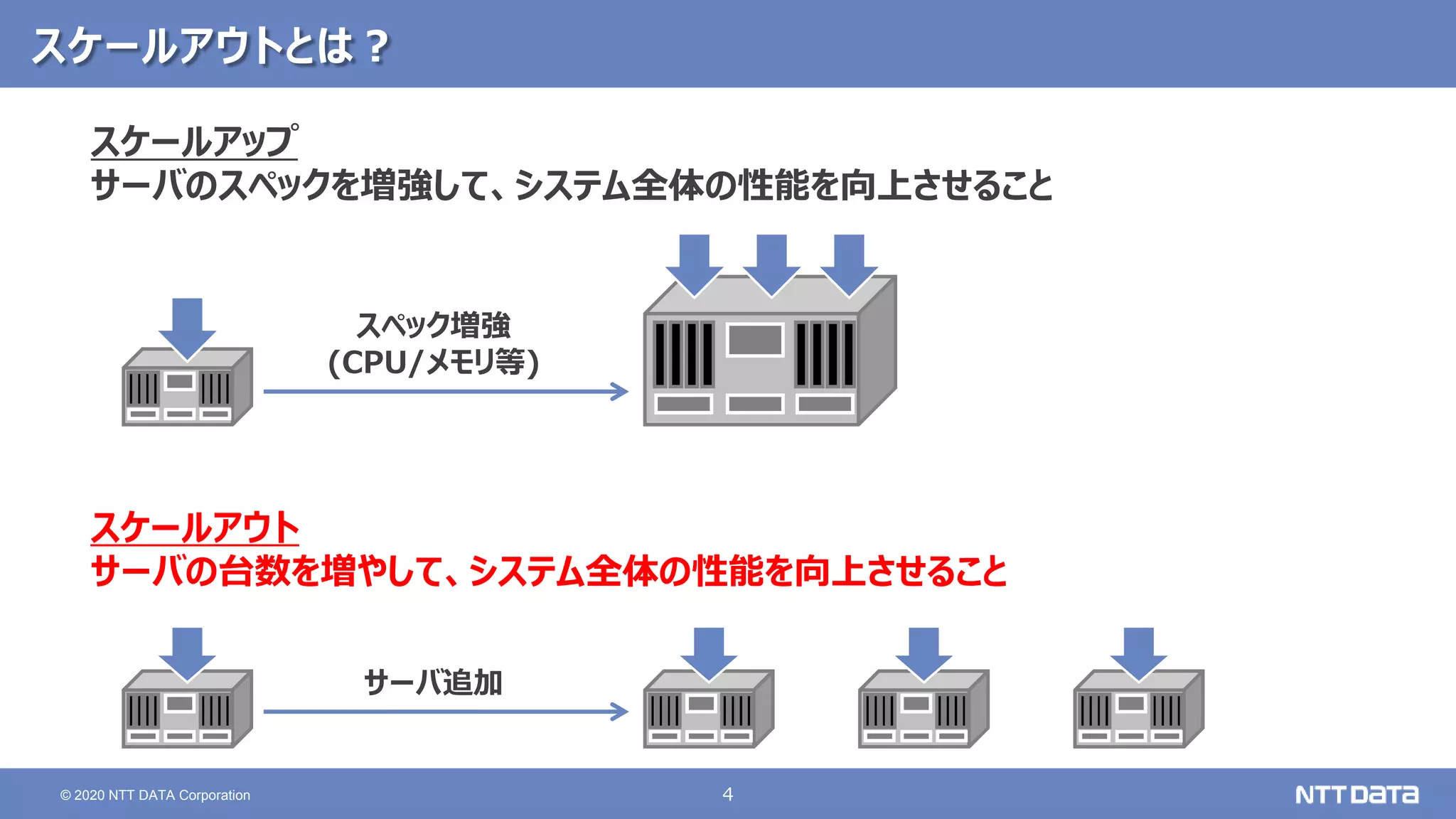 スケールアウトとは？

スケールアップ
サーバのスペックを増強して、システム全体の性能を向上させること

スペック増強
(CPU/メモリ等)

スケールアウト
サーバの台数を増やして、システム全体の性能を向上させること

サーバ追加

© 2020 NTT DATA Corporation

4

NTT DATA